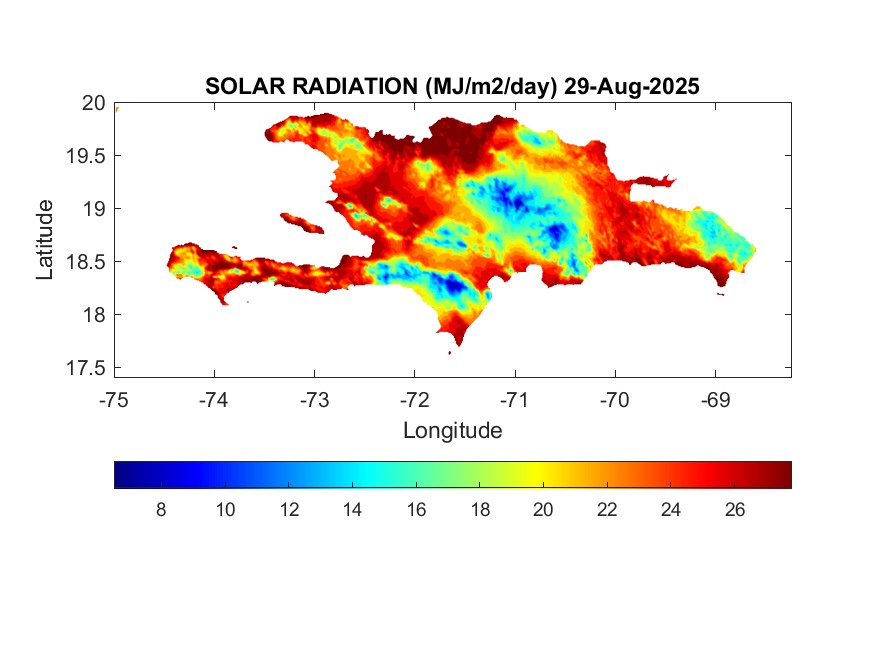 SOLAR RADIATION (MJ/m2/day) 29-Aug-2025

Latitude

20
19.5
19
18.5
18
17.5

-75 -74 -73 -72 -71 -70 -69

Longitude

8 10 12 14 16 18 20 22 24 26